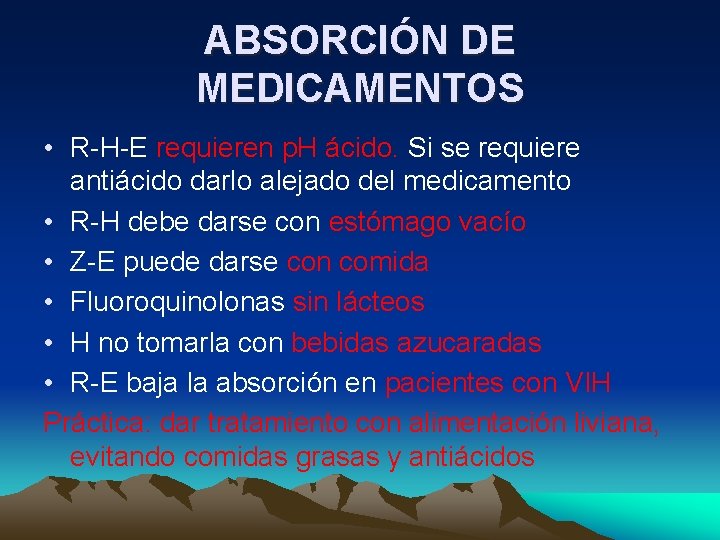 ABSORCIÓN DE MEDICAMENTOS

• R-H-E requieren pH ácido. Si se requiere antiácido darlo alejado del medicamento
• R-H debe darse con estómago vacío
• Z-E puede darse con comida
• Fluoroquinolonas sin lácteos
• H no tomarla con bebidas azucaradas
• R-E baja la absorción en pacientes con VIH

Práctica: dar tratamiento con alimentación liviana, evitando comidas grasas y antiácidos